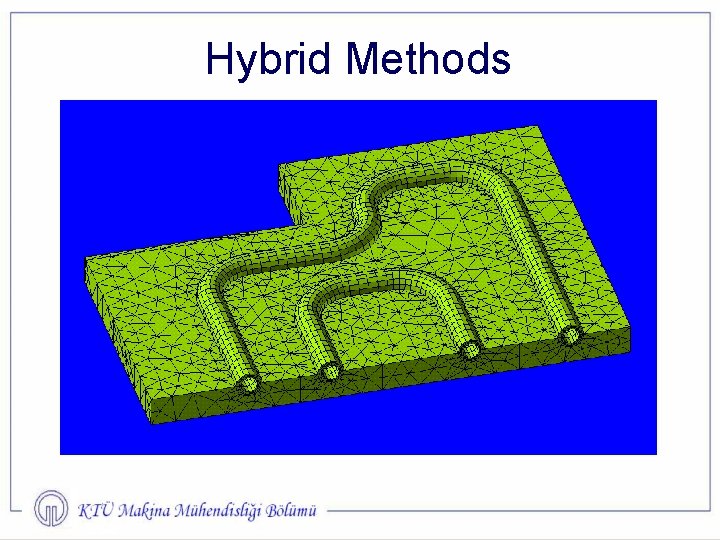 Hybrid Methods

KTÜ Makina Mühendisliği Bölümü